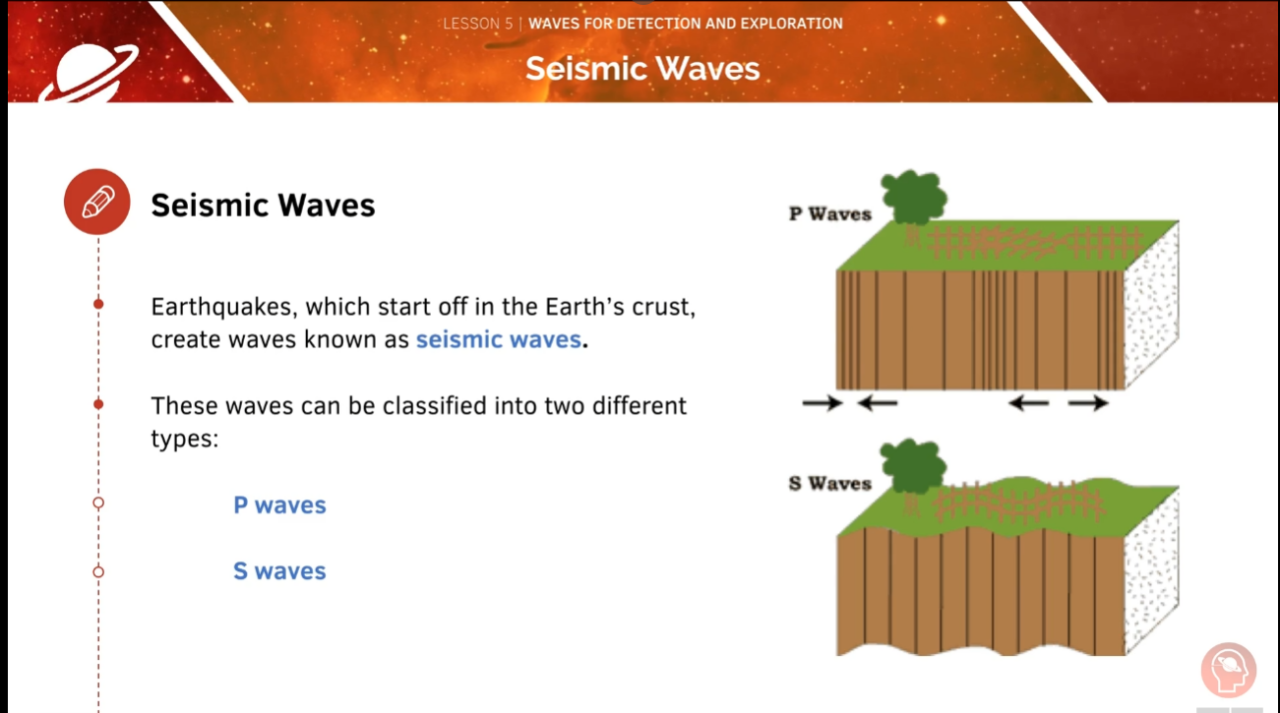 LESSON 5 | WAVES FOR DETECTION AND EXPLORATION

Seismic Waves

Seismic Waves

Earthquakes, which start off in the Earth's crust, create waves known as seismic waves.

These waves can be classified into two different types:

P waves

S waves

P Waves

S Waves